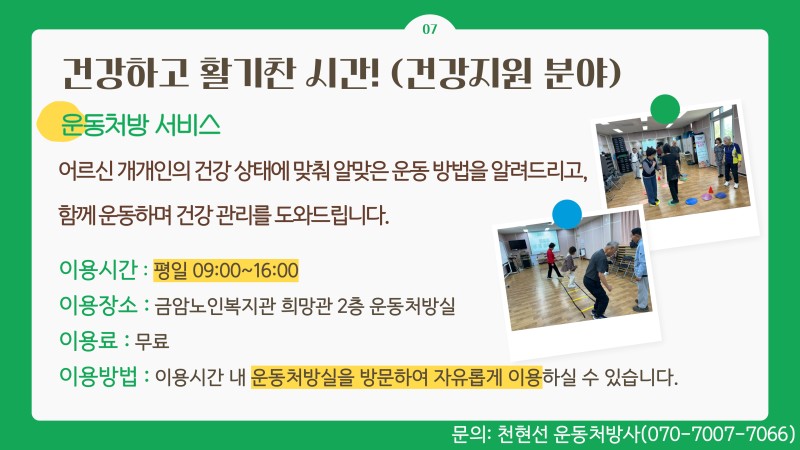 07

건강하고 활기찬 시간! (건강지원 분야)

운동처방 서비스

어르신 개개인의 건강 상태에 맞춰 알맞은 운동 방법을 알려드리고, 함께 운동하며 건강 관리를 도와드립니다.

이용시간 : 평일 09:00~16:00
이용장소 : 금암노인복지관 희망관 2층 운동처방실
이용료 : 무료
이용방법 : 이용시간 내 운동처방실을 방문하여 자유롭게 이용하실 수 있습니다.

문의: 천현선 운동처방사(070-7007-7066)